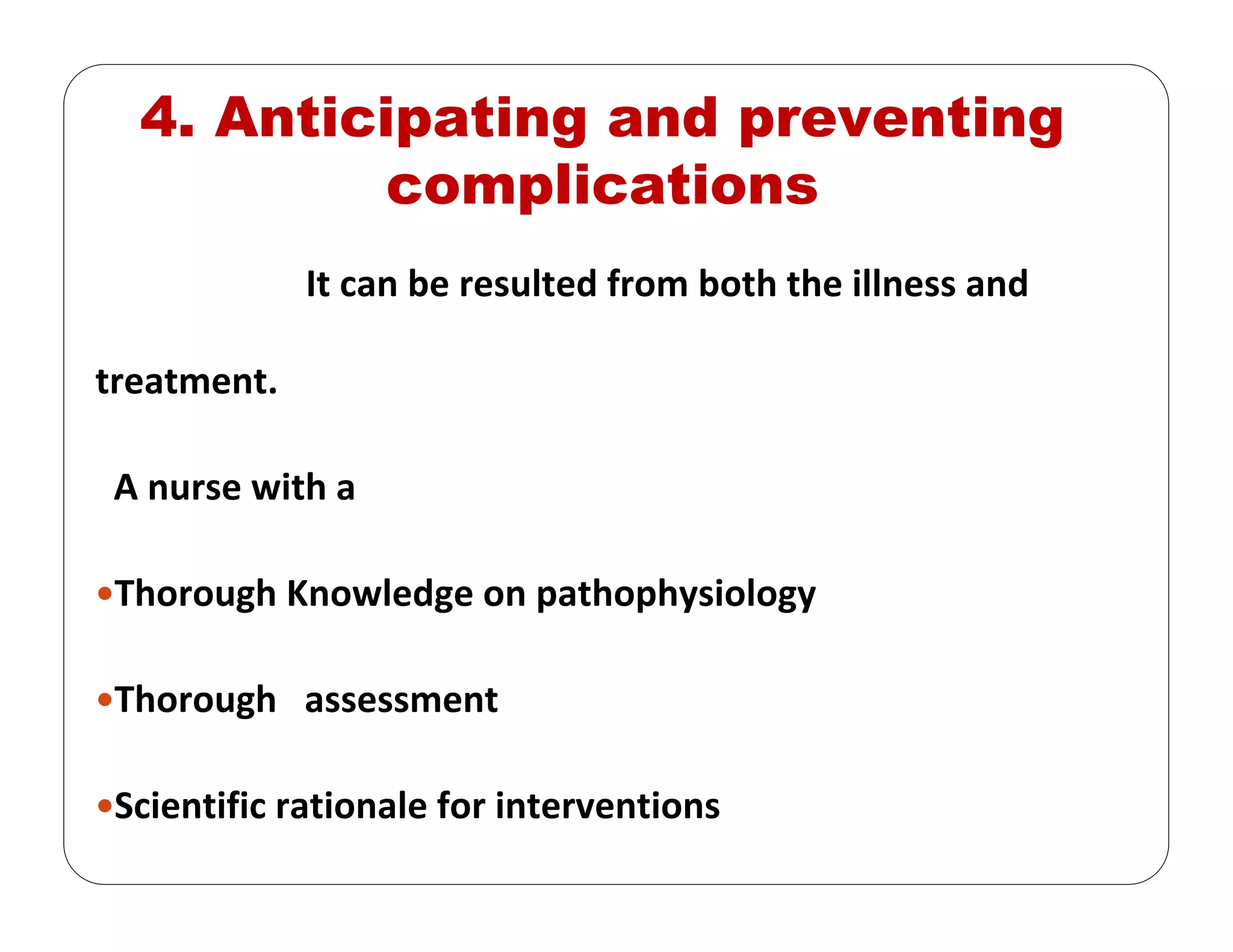 4. Anticipating and preventing complications

It can be resulted from both the illness and treatment.

A nurse with a

•Thorough Knowledge on pathophysiology

•Thorough assessment

•Scientific rationale for interventions